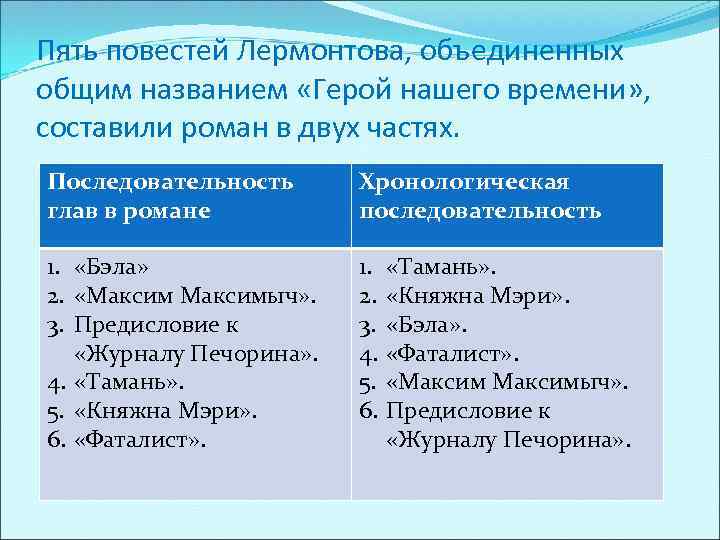 Пять повестей Лермонтова, объединенных общим названием «Герой нашего времени», составили роман в двух частях.

| Последовательность глав в романе | Хронологическая последовательность |
|---|---|
| 1. «Бэла» 2. «Максим Максимыч». 3. Предисловие к «Журналу Печорина». 4. «Тамань». 5. «Княжна Мэри». 6. «Фаталист». | 1. «Тамань». 2. «Княжна Мэри». 3. «Бэла». 4. «Фаталист». 5. «Максим Максимыч». 6. Предисловие к «Журналу Печорина». |